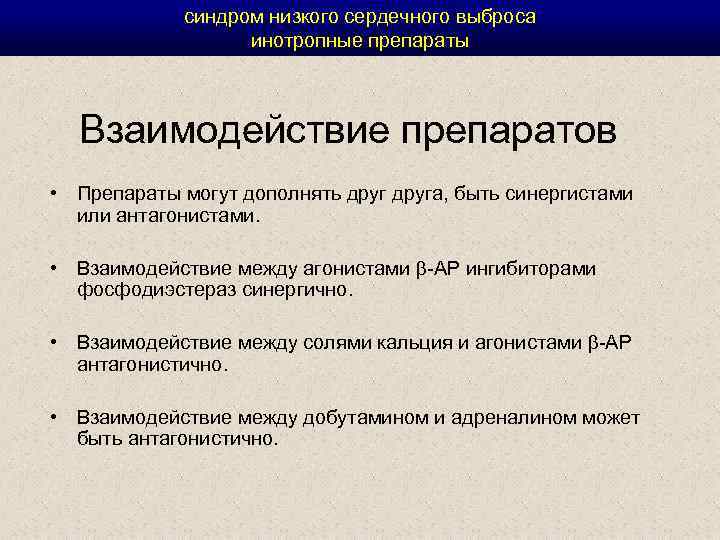 синдром низкого сердечного выброса
инотропные препараты

Взаимодействие препаратов

• Препараты могут дополнять друг друга, быть синергистами или антагонистами.

• Взаимодействие между агонистами β-АР ингибиторами фосфодиэстераз синергично.

• Взаимодействие между солями кальция и агонистами β-АР антагонистично.

• Взаимодействие между добутамином и адреналином может быть антагонистично.